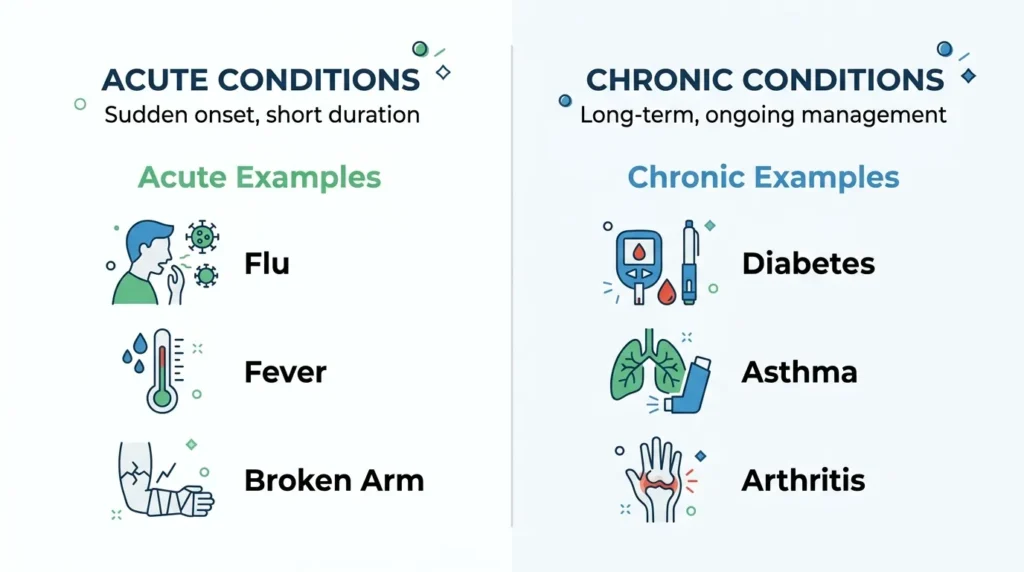 ACUTE CONDITIONS
Sudden onset, short duration

Acute Examples

Flu

Fever

Broken Arm

CHRONIC CONDITIONS
Long-term, ongoing management

Chronic Examples

Diabetes

Asthma

Arthritis